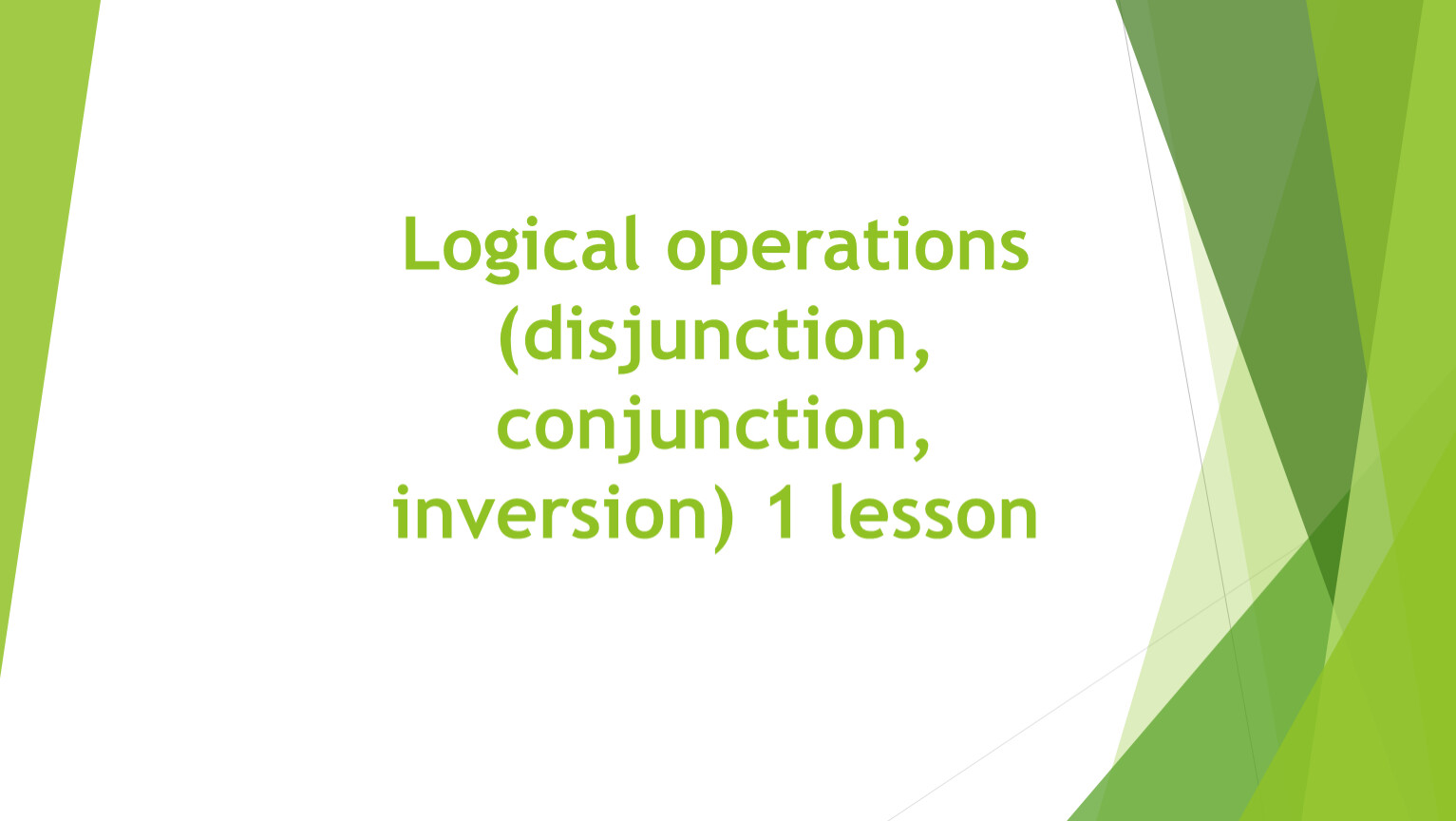 Logical operations (disjunction, conjunction, inversion) 1 lesson